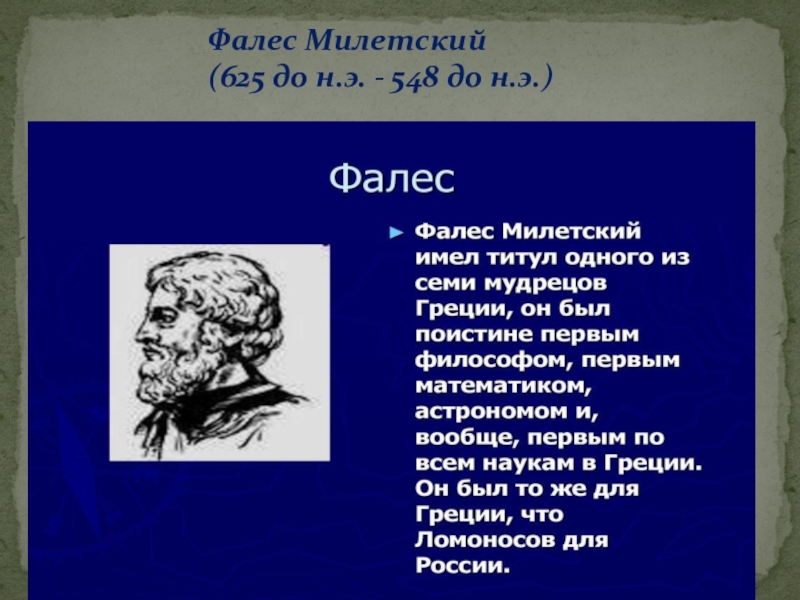 Фалес Милетский
(625 до н.э. - 548 до н.э.)

Фалес

► Фалес Милетский имел титул одного из семи мудрецов Греции, он был поистине первым философом, первым математиком, астрономом и, вообще, первым по всем наукам в Греции. Он был то же для Греции, что Ломоносов для России.